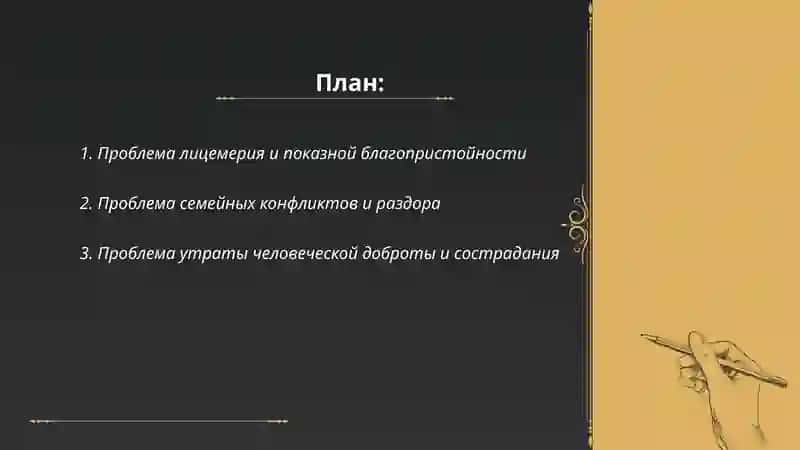 План:

1. Проблема лицемерия и показной благопристойности

2. Проблема семейных конфликтов и раздора

3. Проблема утраты человеческой доброты и сострадания